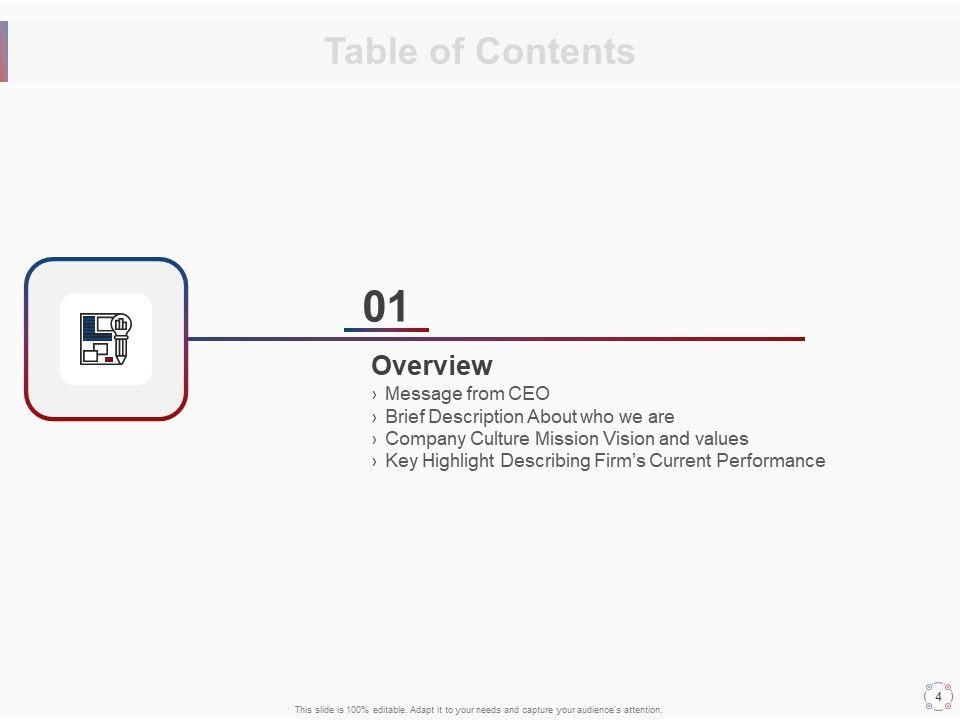 Table of Contents

01

Overview

› Message from CEO
› Brief Description About who we are
› Company Culture Mission Vision and values
› Key Highlight Describing Firm's Current Performance

This slide is 100% editable. Adapt it to your needs and capture your audience's attention.

4